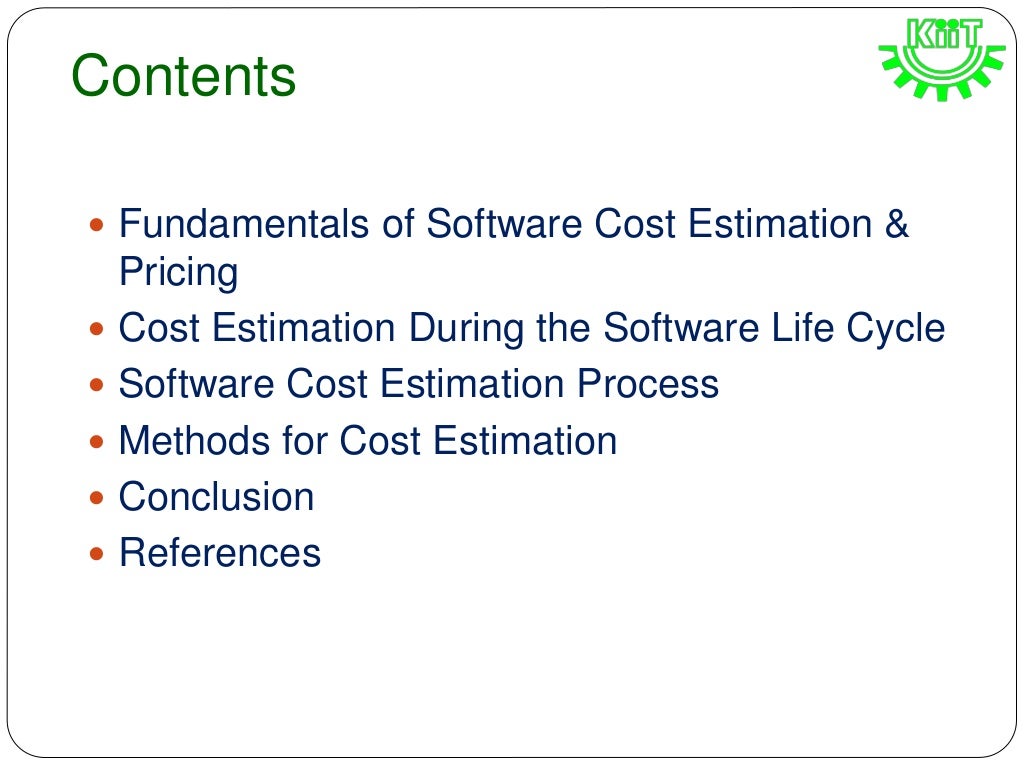 Contents

KiiT

- Fundamentals of Software Cost Estimation & Pricing
- Cost Estimation During the Software Life Cycle
- Software Cost Estimation Process
- Methods for Cost Estimation
- Conclusion
- References